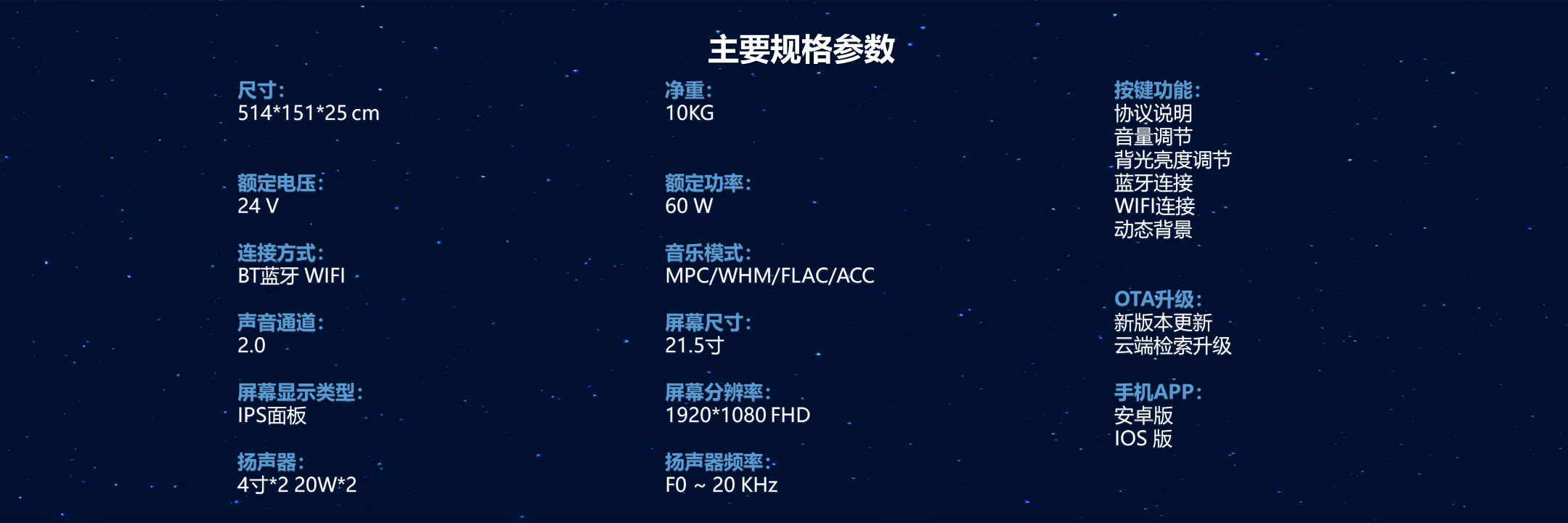 主要规格参数

尺寸：
514*151*25 cm

额定电压：
24 V

连接方式：
BT蓝牙 WIFI

声音通道：
2.0

屏幕显示类型：
IPS面板

扬声器：
4寸*2 20W*2

净重：
10KG

额定功率：
60 W

音乐模式：
MPC/WHM/FLAC/ACC

屏幕尺寸：
21.5寸

屏幕分辨率：
1920*1080 FHD

扬声器频率：
F0 ~ 20 KHz

按键功能：
协议说明
音量调节
背光亮度调节
蓝牙连接
WIFI连接
动态背景

OTA升级：
新版本更新
云端检索升级

手机APP：
安卓版
IOS 版